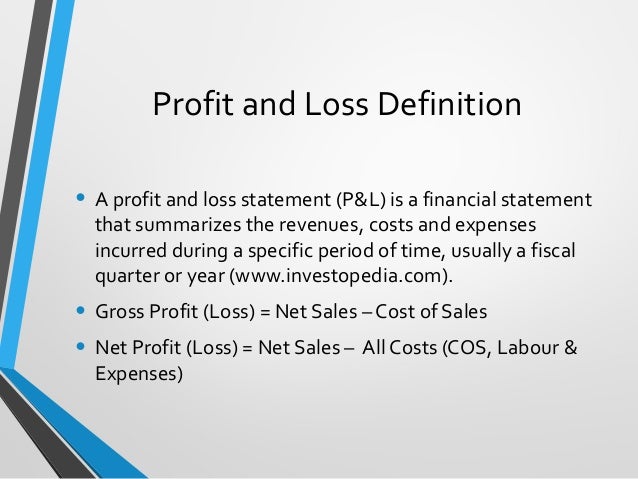 Profit and Loss Definition

• A profit and loss statement (P&L) is a financial statement that summarizes the revenues, costs and expenses incurred during a specific period of time, usually a fiscal quarter or year (www.investopedia.com).

• Gross Profit (Loss) = Net Sales – Cost of Sales

• Net Profit (Loss) = Net Sales – All Costs (COS, Labour & Expenses)